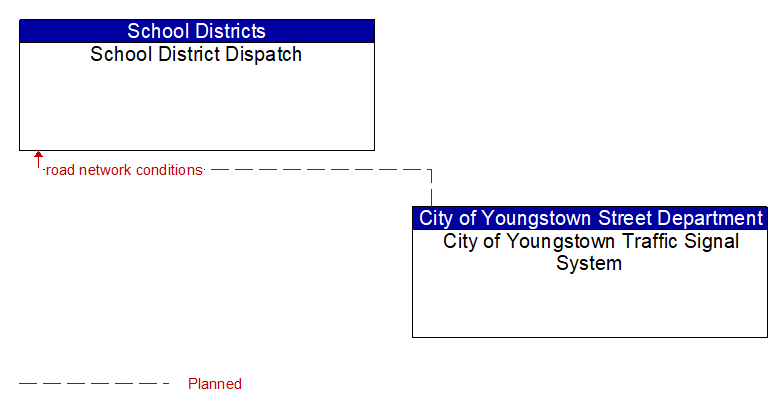 School Districts
School District Dispatch

road network conditions

City of Youngstown Street Department
City of Youngstown Traffic Signal System

Planned